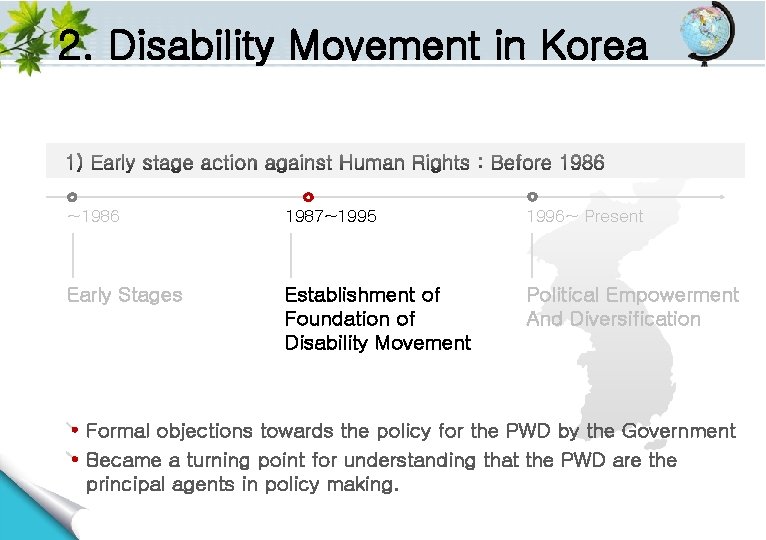 2. Disability Movement in Korea

1) Early stage action against Human Rights : Before 1986

~1986

Early Stages

1987~1995

Establishment of Foundation of Disability Movement

1996~ Present

Political Empowerment And Diversification

• Formal objections towards the policy for the PWD by the Government

• Became a turning point for understanding that the PWD are the principal agents in policy making.